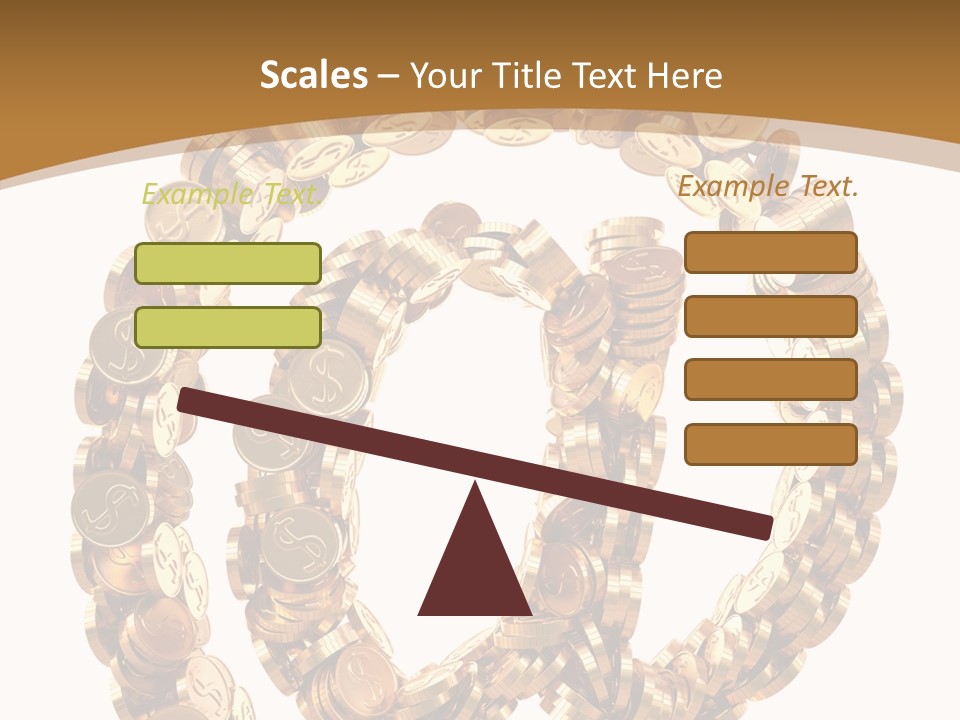 Scales – Your Title Text Here

Example Text.

Example Text.